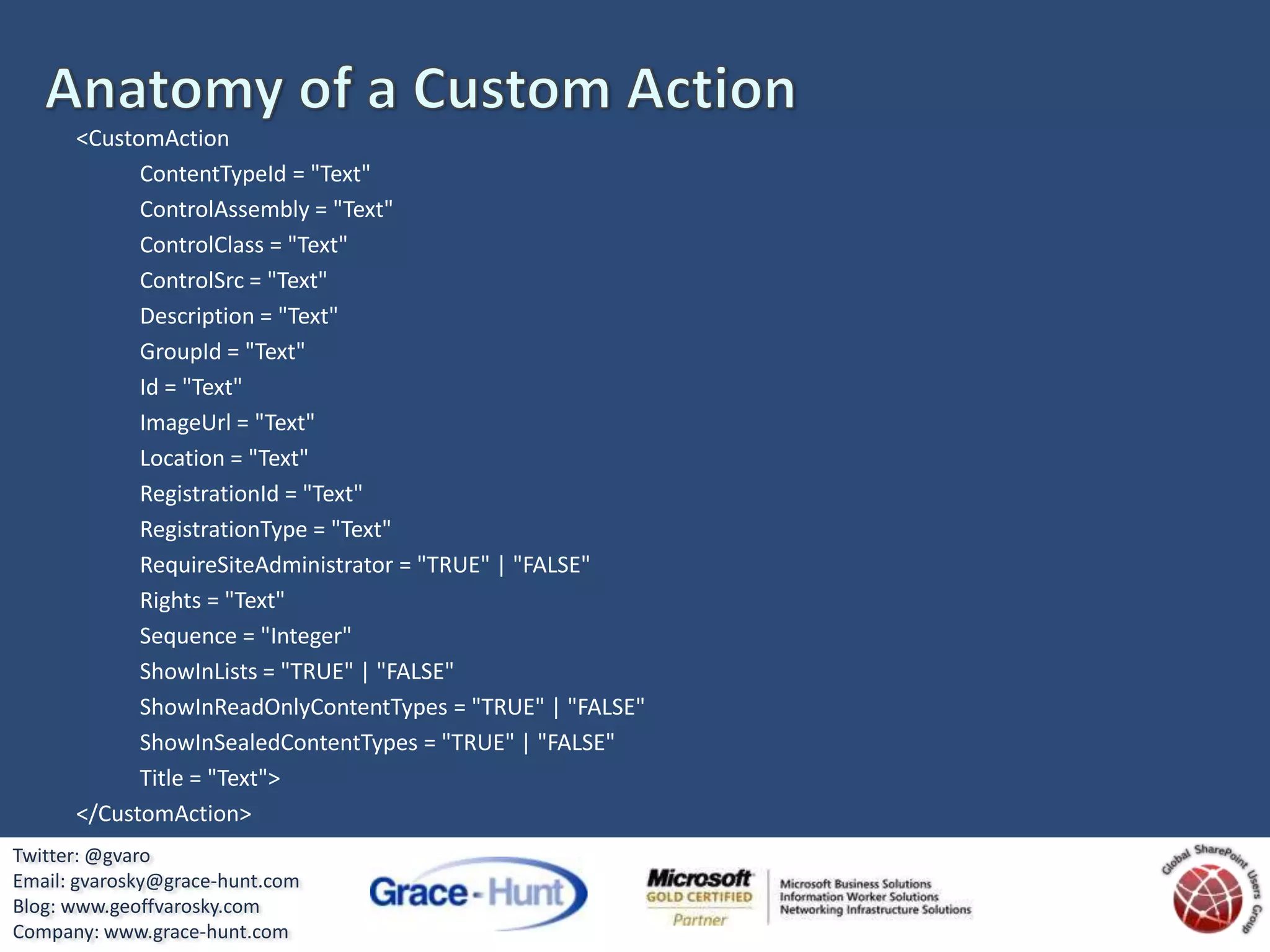 Anatomy of a Custom Action

<CustomAction
ContentTypeId = "Text"
ControlAssembly = "Text"
ControlClass = "Text"
ControlSrc = "Text"
Description = "Text"
GroupId = "Text"
Id = "Text"
ImageUrl = "Text"
Location = "Text"
RegistrationId = "Text"
RegistrationType = "Text"
RequireSiteAdministrator = "TRUE" | "FALSE"
Rights = "Text"
Sequence = "Integer"
ShowInLists = "TRUE" | "FALSE"
ShowInReadOnlyContentTypes = "TRUE" | "FALSE"
ShowInSealedContentTypes = "TRUE" | "FALSE"
Title = "Text">
</CustomAction>

Twitter: @gvaro
Email: gvarosky@grace-hunt.com
Blog: www.geoffvarosky.com
Company: www.grace-hunt.com

Grace-Hunt

Microsoft
GOLD CERTIFIED
Partner

Microsoft Business Solutions
Information Worker Solutions
Networking Infrastructure Solutions

Global SharePoint Users Group